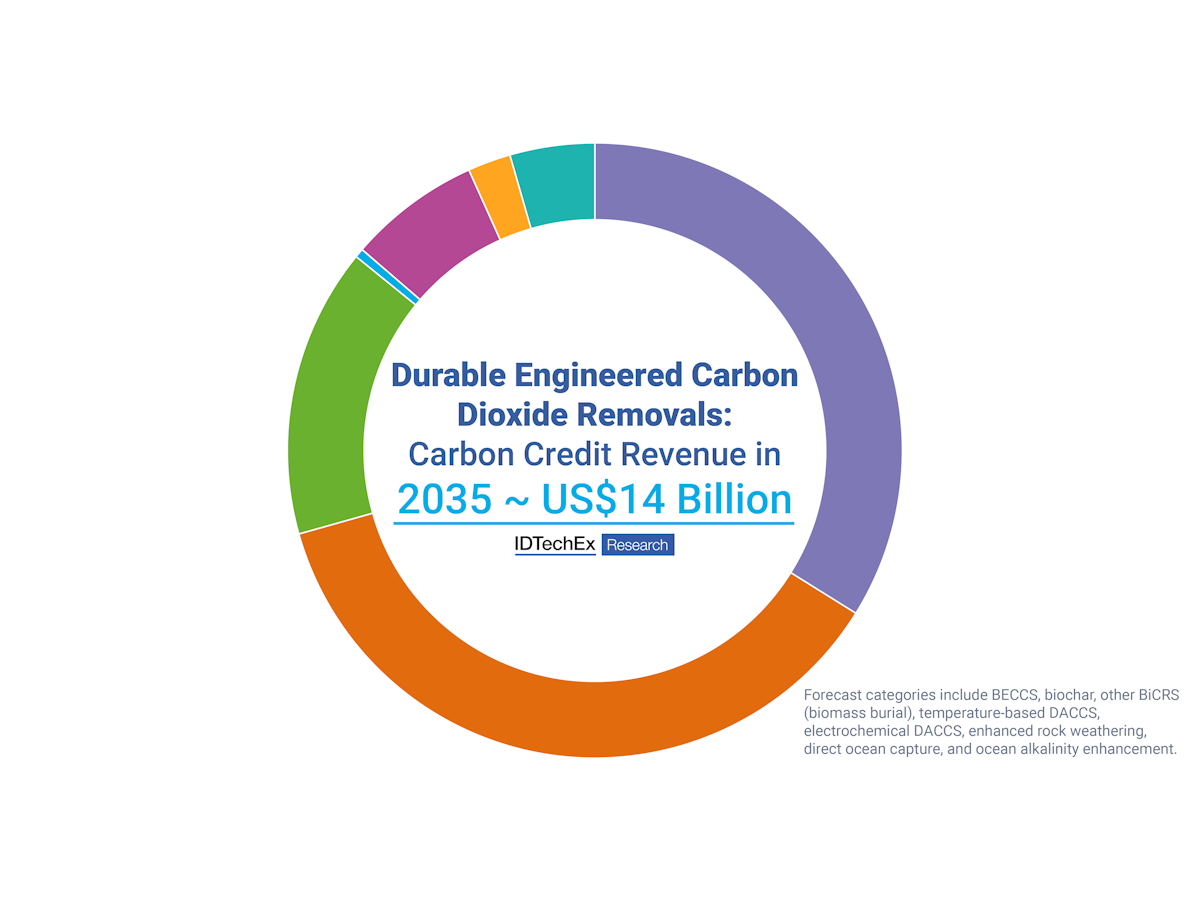 Durable Engineered Carbon Dioxide Removals:
Carbon Credit Revenue in
2035 ~ US$14 Billion

IDTechEx Research

Forecast categories include BECCS, biochar, other BiCRS (biomass burial), temperature-based DACCS, electrochemical DACCS, enhanced rock weathering, direct ocean capture, and ocean alkalinity enhancement.